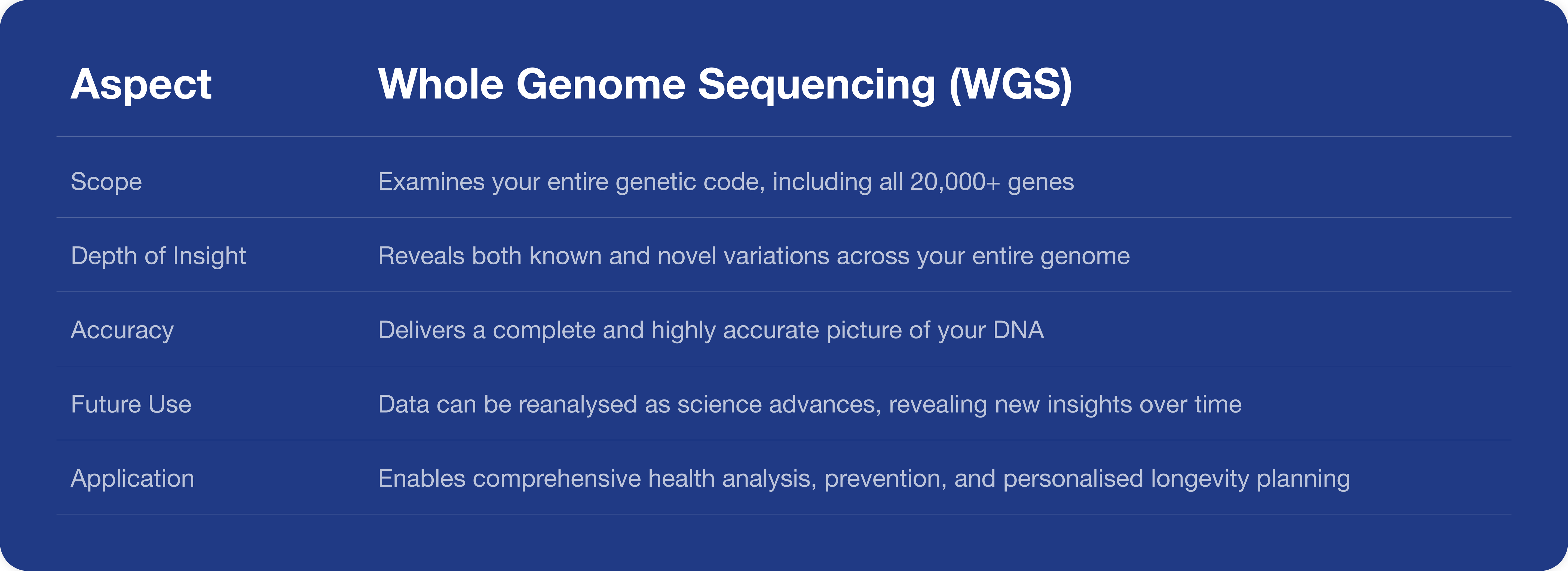 | Aspect | Whole Genome Sequencing (WGS) |
|---|---|
| Scope | Examines your entire genetic code, including all 20,000+ genes |
| Depth of Insight | Reveals both known and novel variations across your entire genome |
| Accuracy | Delivers a complete and highly accurate picture of your DNA |
| Future Use | Data can be reanalysed as science advances, revealing new insights over time |
| Application | Enables comprehensive health analysis, prevention, and personalised longevity planning |